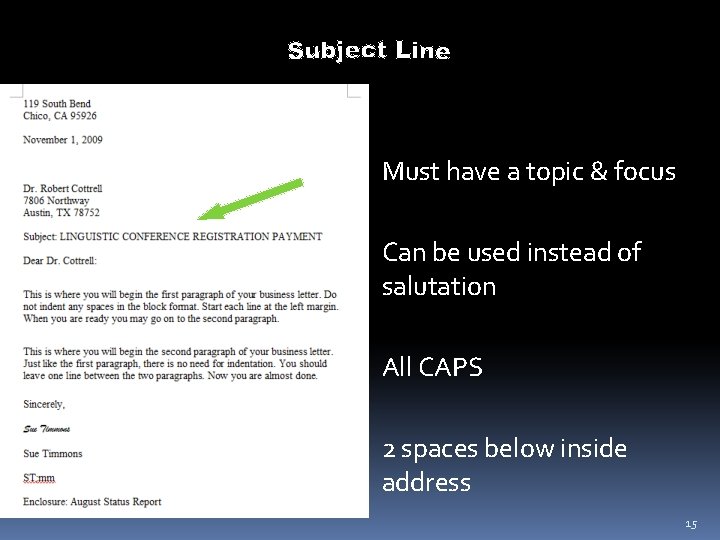 Subject Line

119 South Bend
Chico, CA 95926

November 1, 2009

Dr. Robert Cottrell
7806 Northway
Austin, TX 78752

Subject: LINGUISTIC CONFERENCE REGISTRATION PAYMENT

Dear Dr. Cottrell:

This is where you will begin the first paragraph of your business letter. Do not indent any spaces in the block format. Start each line at the left margin. When you are ready you may go on to the second paragraph.

This is where you will begin the second paragraph of your business letter. Just like the first paragraph, there is no need for indentation. You should leave one line between the two paragraphs. Now you are almost done.

Sincerely,

Sue Timmons

Sue Timmons

ST:mm

Enclosure: August Status Report

Must have a topic & focus

Can be used instead of salutation

All CAPS

2 spaces below inside address

15